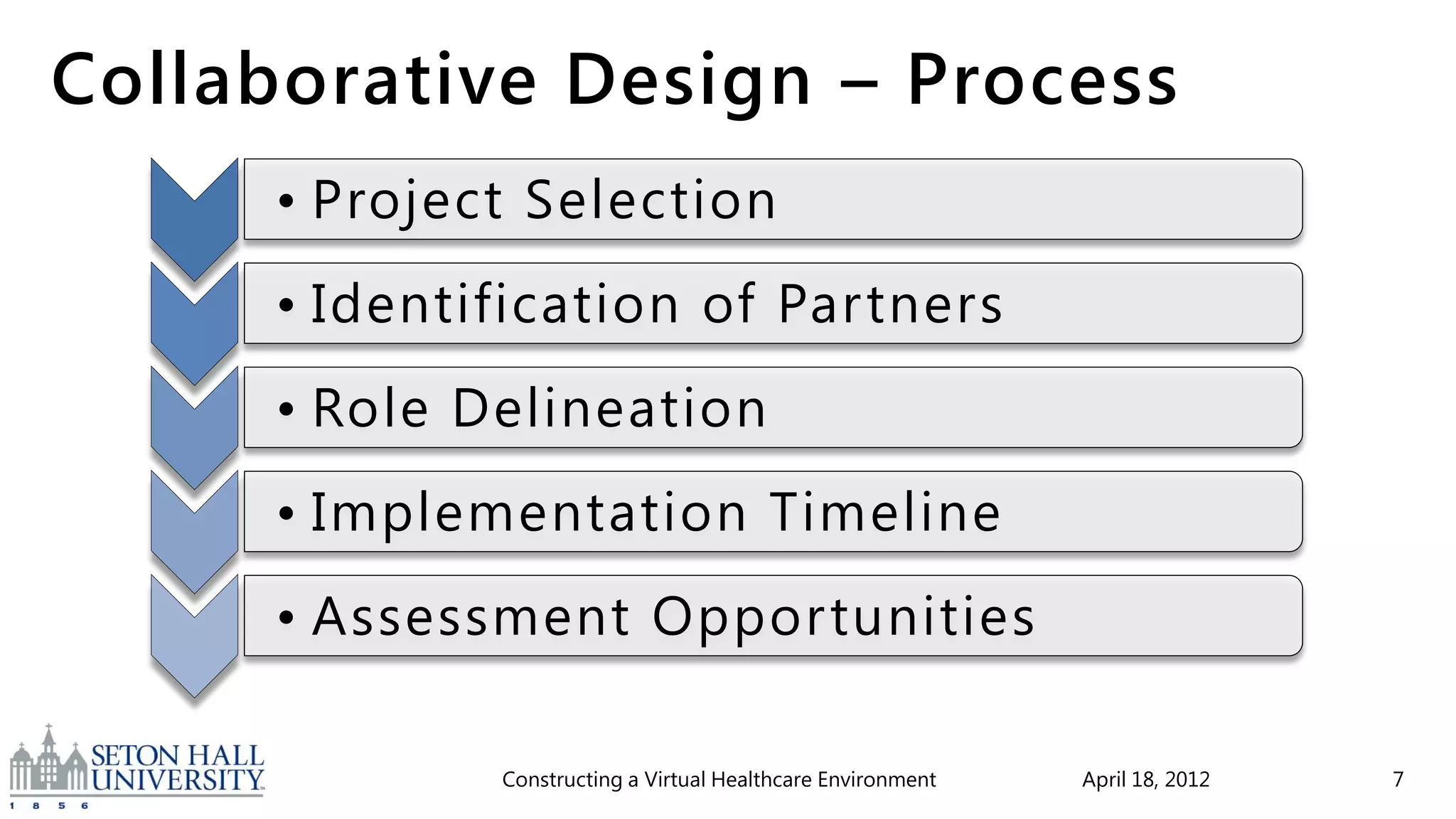 Collaborative Design – Process

• Project Selection

• Identification of Partners

• Role Delineation

• Implementation Timeline

• Assessment Opportunities

SETON HALL UNIVERSITY 1 8 5 6

Constructing a Virtual Healthcare Environment

April 18, 2012

7